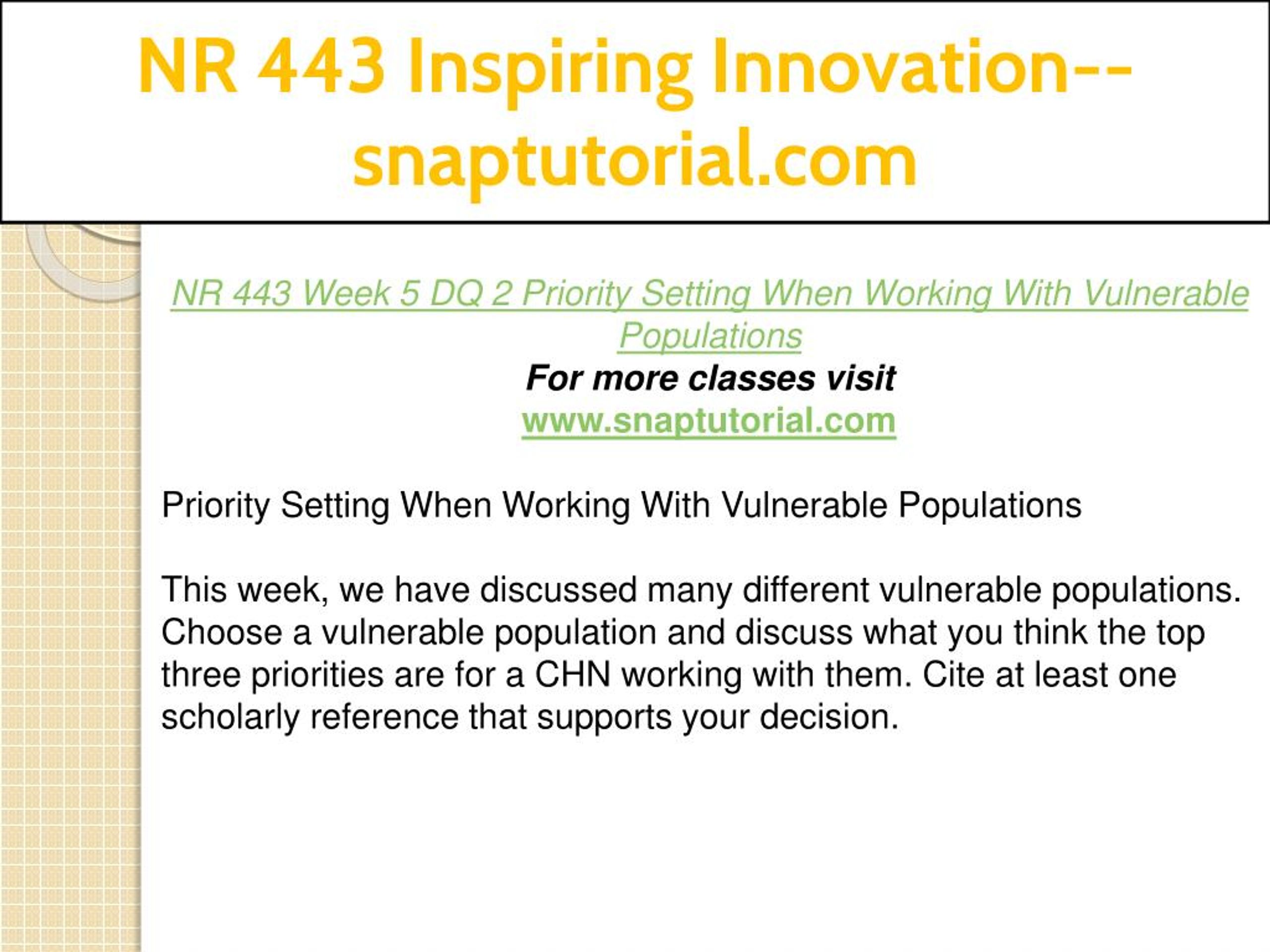 NR 443 Inspiring Innovation--snaptutorial.com

NR 443 Week 5 DQ 2 Priority Setting When Working With Vulnerable Populations

For more classes visit

www.snaptutorial.com

Priority Setting When Working With Vulnerable Populations

This week, we have discussed many different vulnerable populations. Choose a vulnerable population and discuss what you think the top three priorities are for a CHN working with them. Cite at least one scholarly reference that supports your decision.